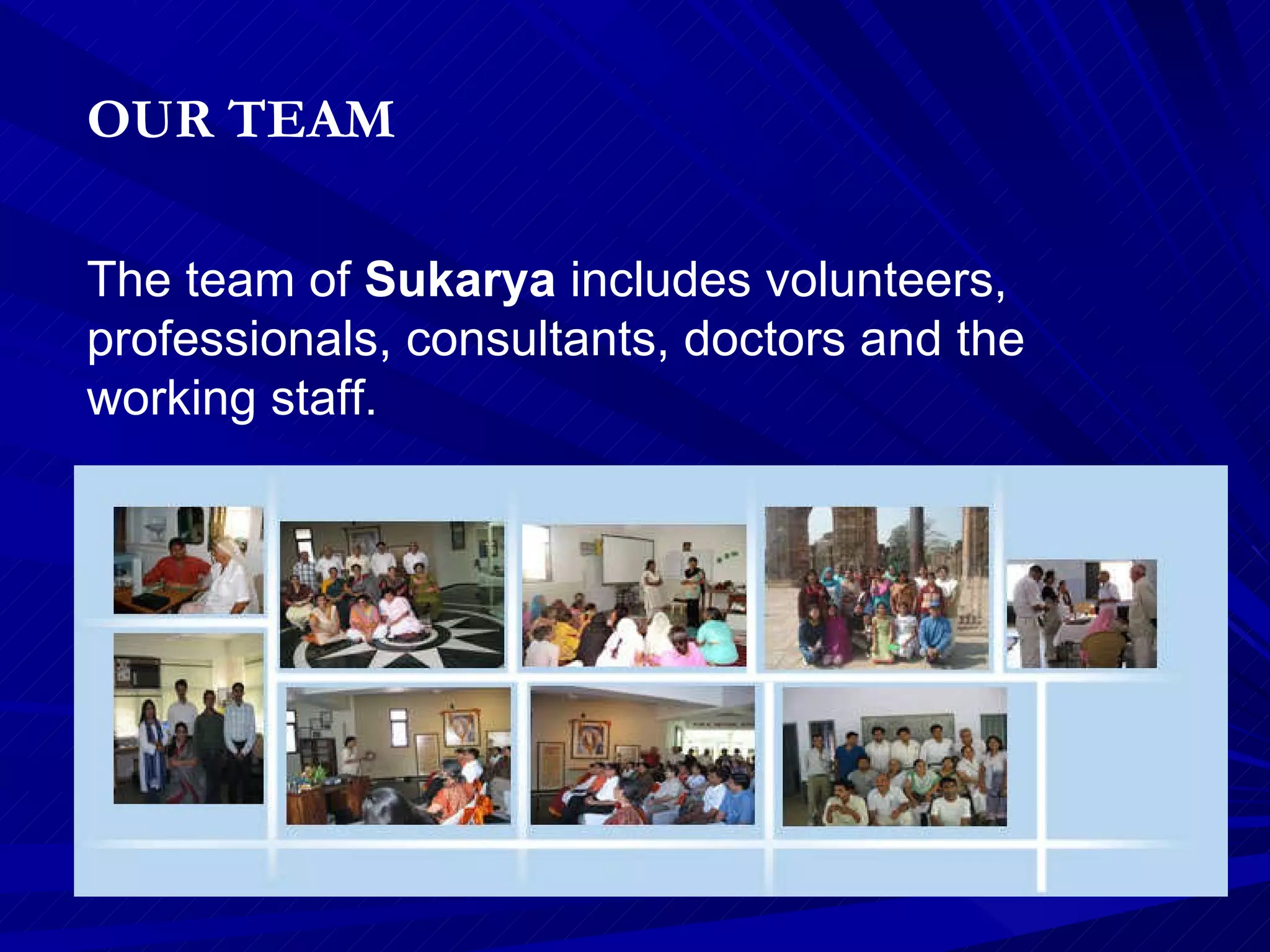 OUR TEAM

The team of Sukarya includes volunteers, professionals, consultants, doctors and the working staff.